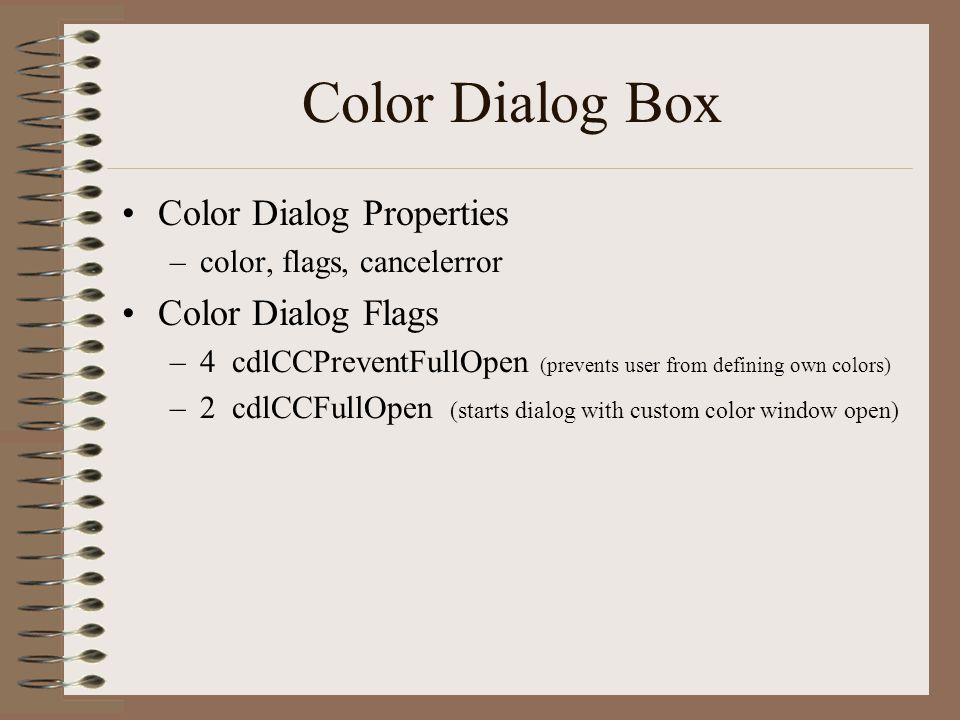 Color Dialog Box

• Color Dialog Properties
  – color, flags, cancelerror
• Color Dialog Flags
  – 4 cdlCCPreventFullOpen (prevents user from defining own colors)
  – 2 cdlCCFullOpen (starts dialog with custom color window open)